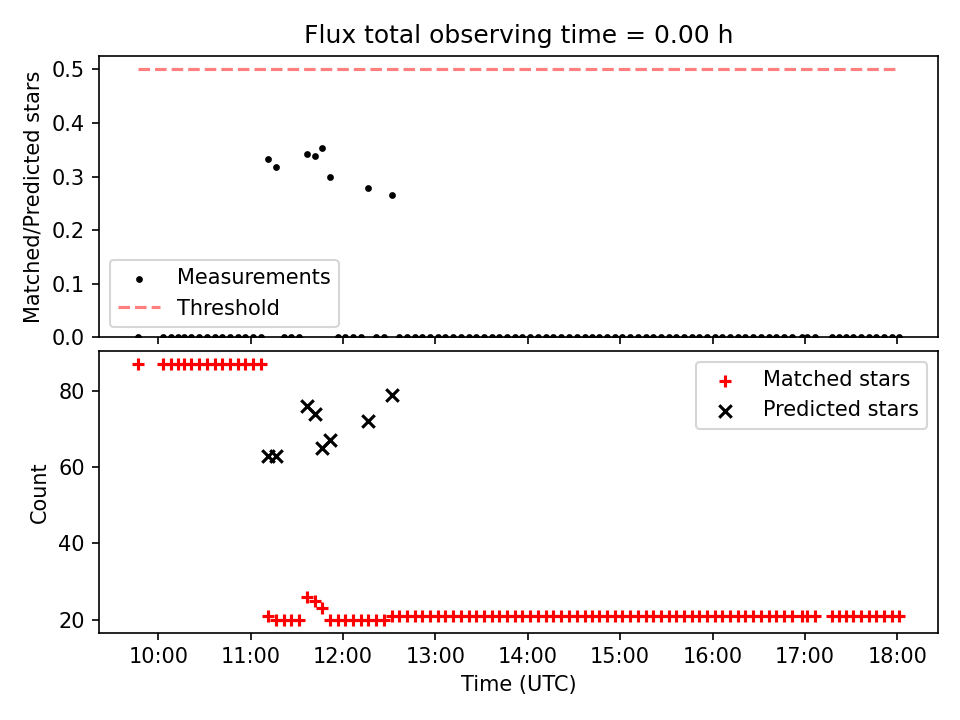 Flux total observing time = 0.00 h

Matched/Predicted stars

0.5
0.4
0.3
0.2
0.1
0.0

Measurements
Threshold

Count

80
60
40
20

Matched stars
Predicted stars

10:00
11:00
12:00
13:00
14:00
15:00
16:00
17:00
18:00

Time (UTC)